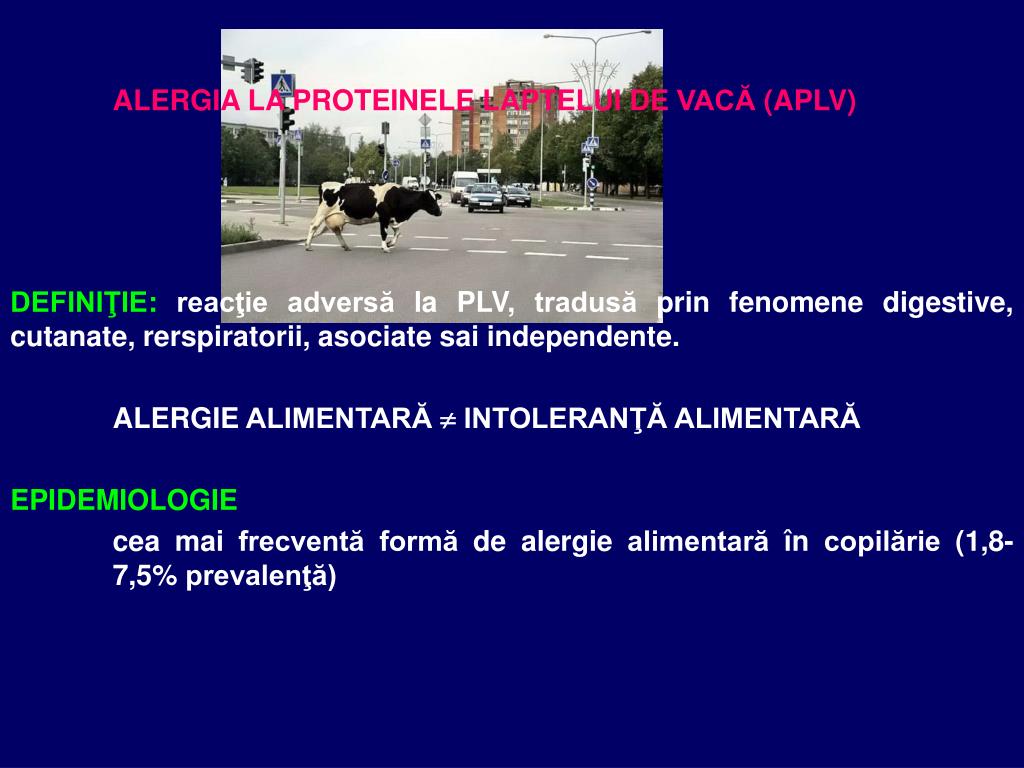 ALERGIA LA PROTEINELE LAPTELUI DE VACĂ (APLV)

DEFINIŢIE: reacţie adversă la PLV, tradusă prin fenomene digestive, cutanate, rerspiratorii, asociate sai independente.

ALERGIE ALIMENTARĂ $\neq$ INTOLERANŢĂ ALIMENTARĂ

EPIDEMIOLOGIE

cea mai frecventă formă de alergie alimentară în copilărie (1,8-7,5% prevalenţă)